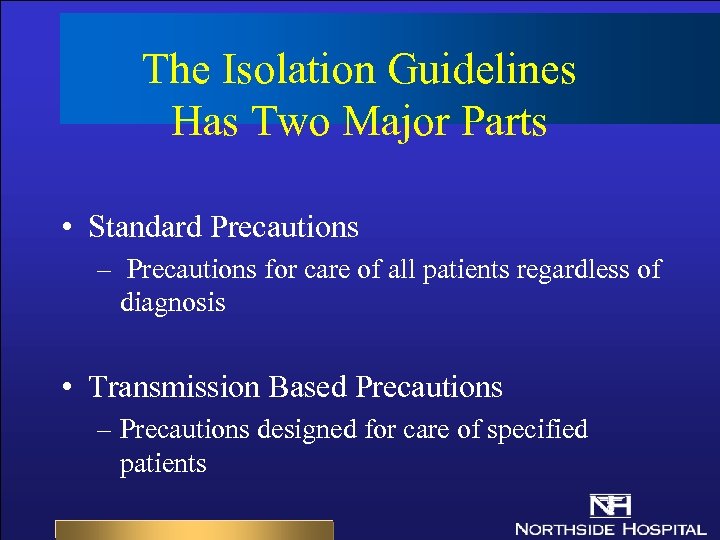 The Isolation Guidelines Has Two Major Parts

• Standard Precautions
– Precautions for care of all patients regardless of diagnosis

• Transmission Based Precautions
– Precautions designed for care of specified patients

NH
NORTHSIDE HOSPITAL